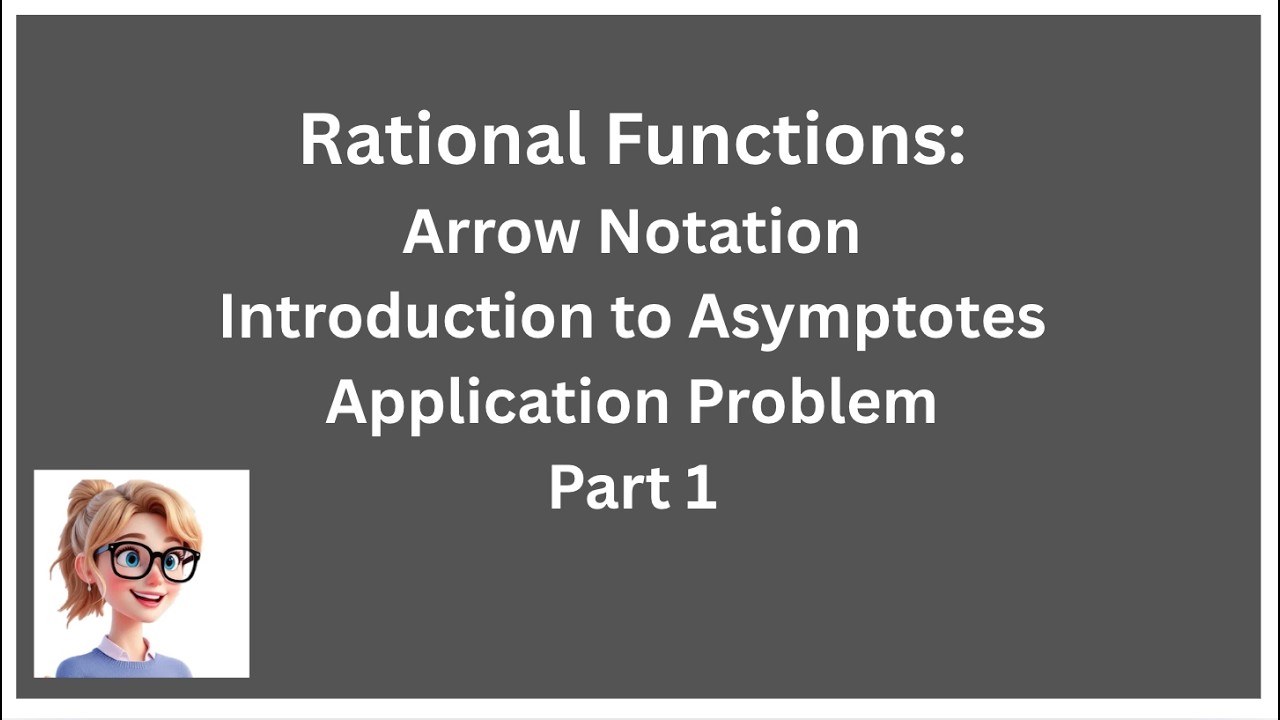 Rational Functions:
Arrow Notation
Introduction to Asymptotes
Application Problem
Part 1